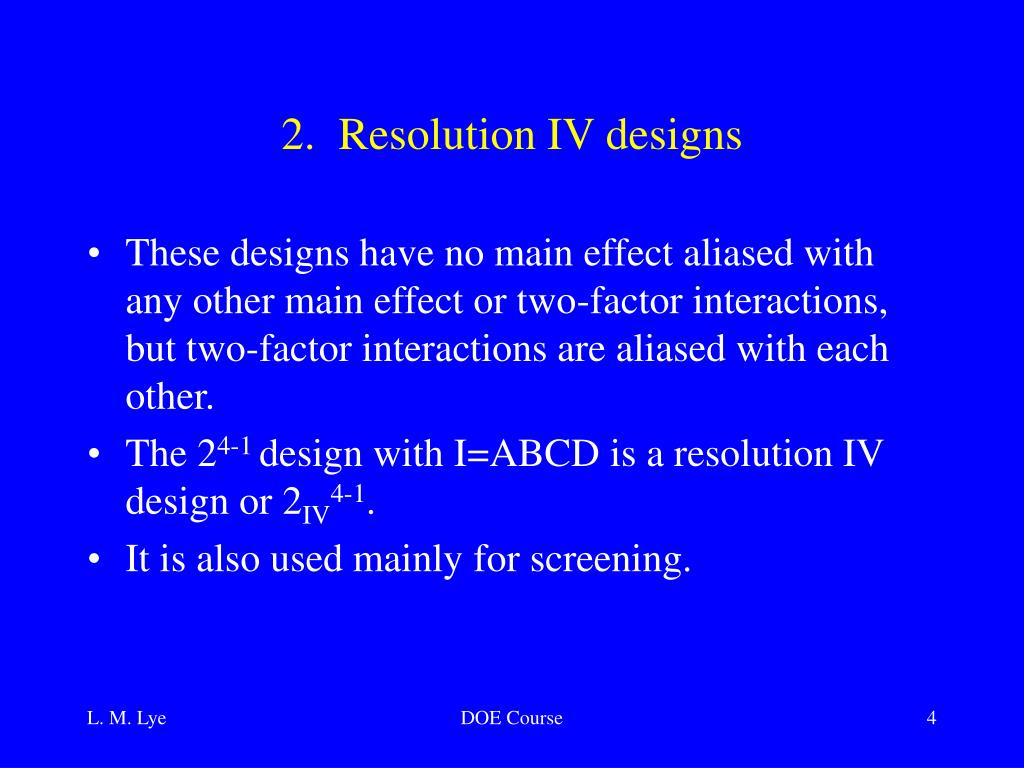 2. Resolution IV designs

• These designs have no main effect aliased with any other main effect or two-factor interactions, but two-factor interactions are aliased with each other.

• The $2^{4-1}$ design with I=ABCD is a resolution IV design or $2_{IV}^{4-1}$.

• It is also used mainly for screening.

L. M. Lye

DOE Course

4